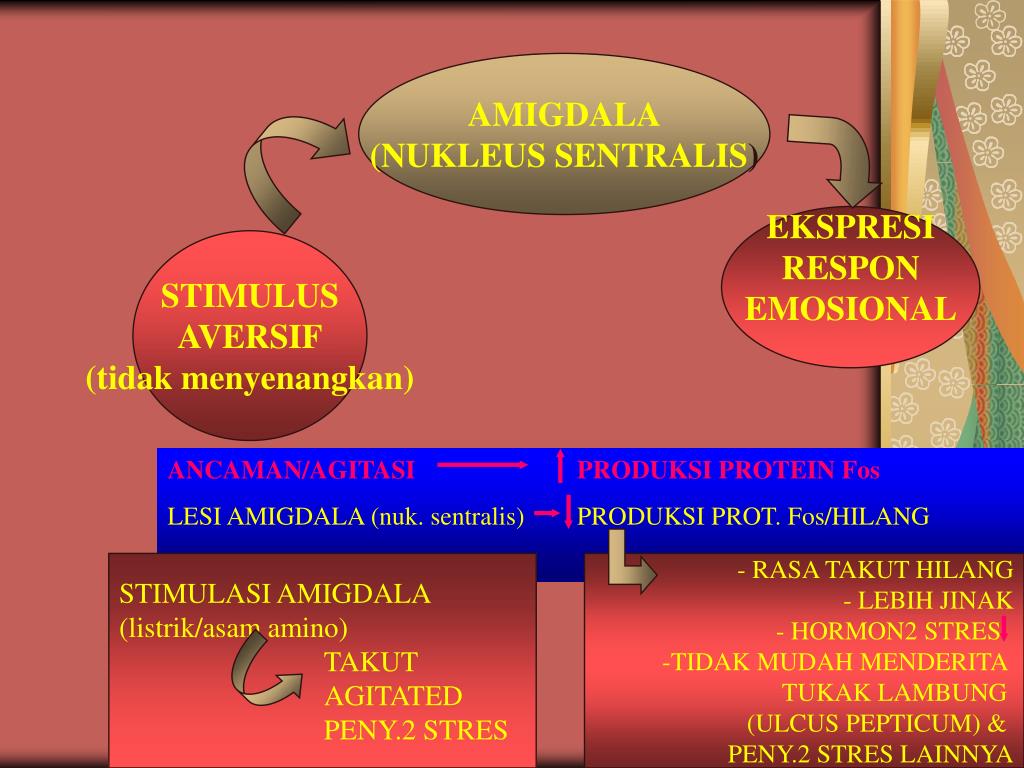 AMIGDALA
(NUKLEUS SENTRALIS)

STIMULUS AVERSIF
(tidak menyenangkan)

EKSPRESI RESPON EMOSIONAL

ANCAMAN/AGITASI → ↑ PRODUKSI PROTEIN Fos

LESI AMIGDALA (nuk. sentralis) → ↓ PRODUKSI PROT. Fos/HILANG

STIMULASI AMIGDALA
(listrik/asam amino)
TAKUT
AGITATED
PENY.2 STRES

- RASA TAKUT HILANG
- LEBIH JINAK
- HORMON2 STRES ↓
-TIDAK MUDAH MENDERITA TUKAK LAMBUNG (ULCUS PEPTICUM) & PENY.2 STRES LAINNYA